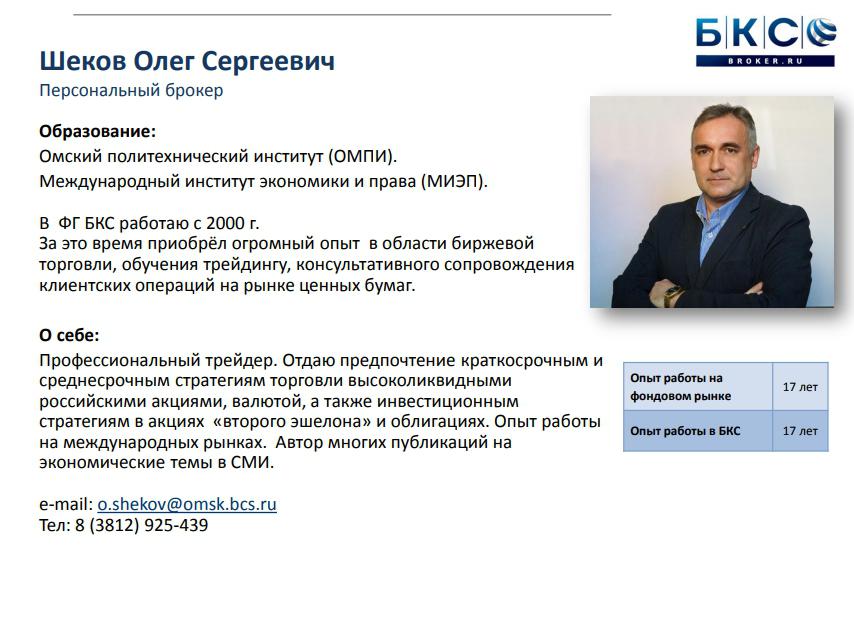 БКС
BROKER.RU

Шеков Олег Сергеевич
Персональный брокер

Образование:
Омский политехнический институт (ОМПИ).
Международный институт экономики и права (МИЭП).

В ФГ БКС работаю с 2000 г.
За это время приобрёл огромный опыт в области биржевой торговли, обучения трейдингу, консультативного сопровождения клиентских операций на рынке ценных бумаг.

О себе:
Профессиональный трейдер. Отдаю предпочтение краткосрочным и среднесрочным стратегиям торговли высоколиквидными российскими акциями, валютой, а также инвестиционным стратегиям в акциях «второго эшелона» и облигациях. Опыт работы на международных рынках. Автор многих публикаций на экономические темы в СМИ.

e-mail: o.shekov@omsk.bcs.ru
Тел: 8 (3812) 925-439

| Опыт работы на фондовом рынке | 17 лет |
|---|---|
| Опыт работы в БКС | 17 лет |